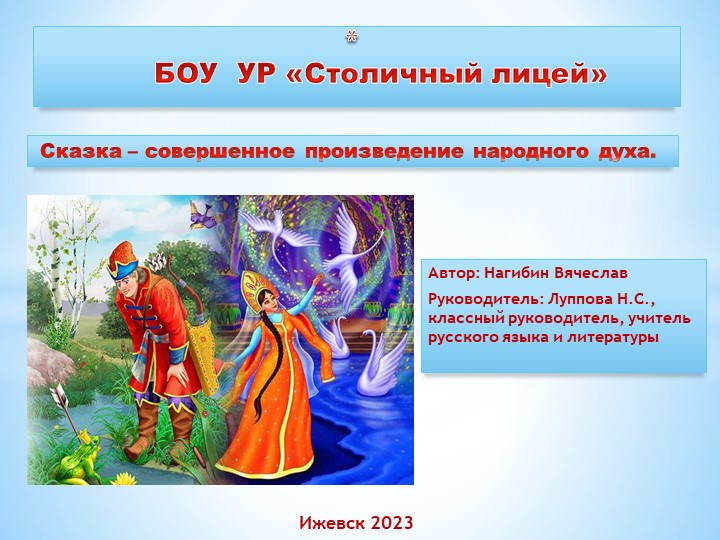 *

БОУ УР «Столичный лицей»

Сказка – совершенное произведение народного духа.

Автор: Нагибин Вячеслав

Руководитель: Луппова Н.С., классный руководитель, учитель русского языка и литературы

Ижевск 2023